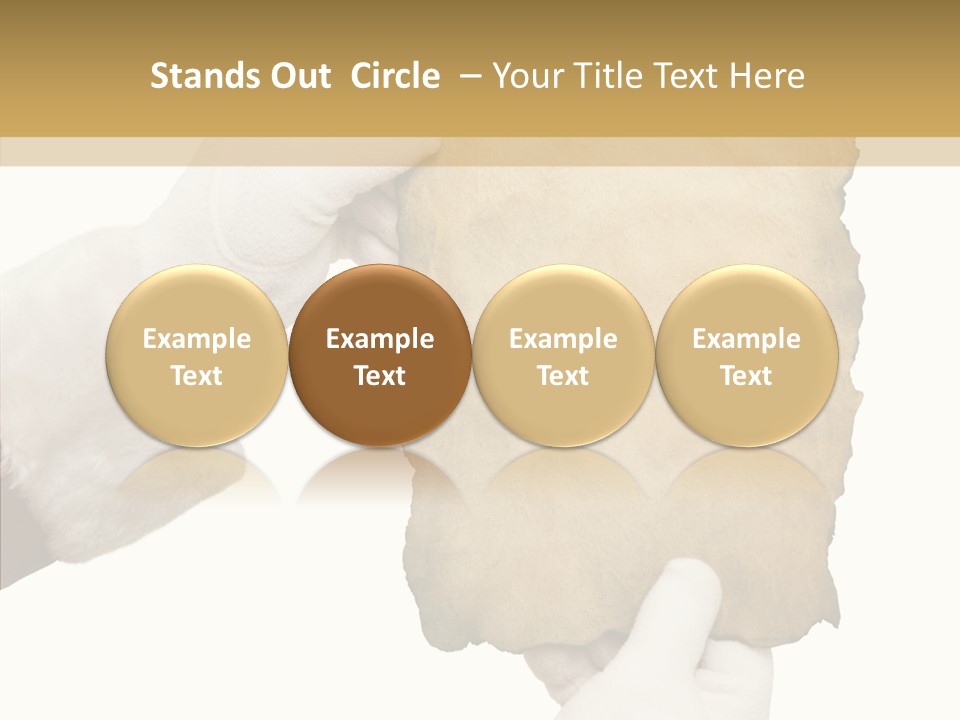 Stands Out Circle – Your Title Text Here

Example Text

Example Text

Example Text

Example Text